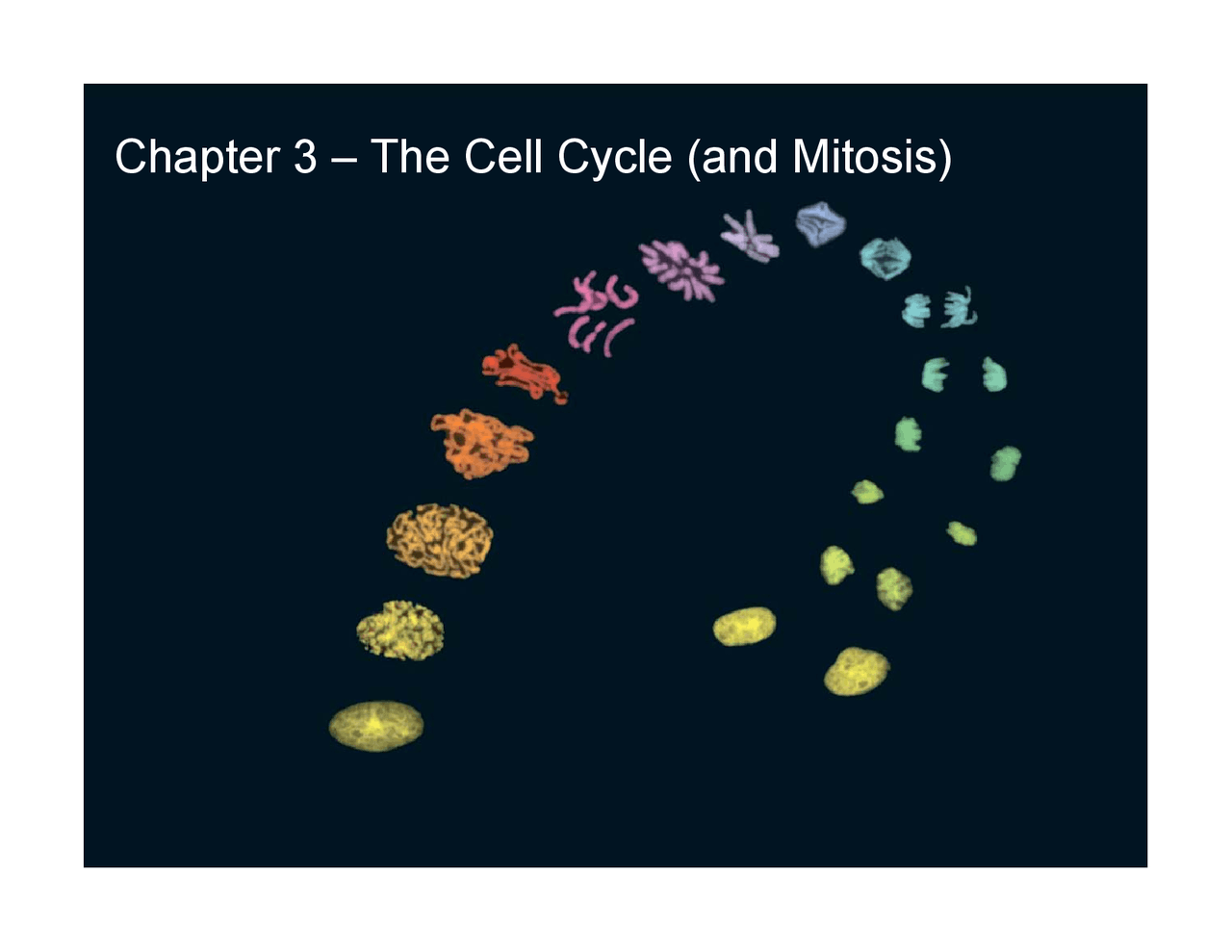 Chapter 3 – The Cell Cycle (and Mitosis)